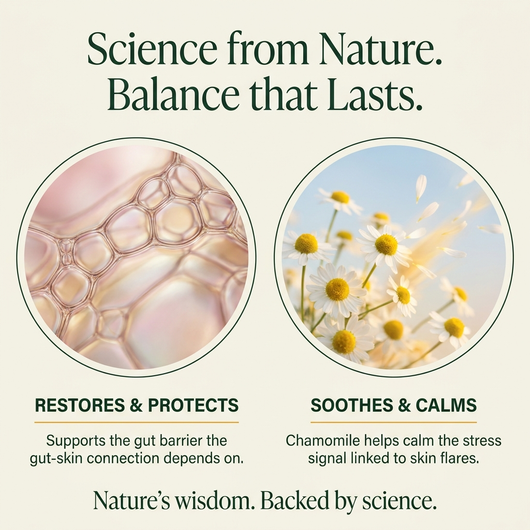 Science from Nature. Balance that Lasts.

RESTORES & PROTECTS

Supports the gut barrier the gut-skin connection depends on.

SOOTHES & CALMS

Chamomile helps calm the stress signal linked to skin flares.

Nature's wisdom. Backed by science.